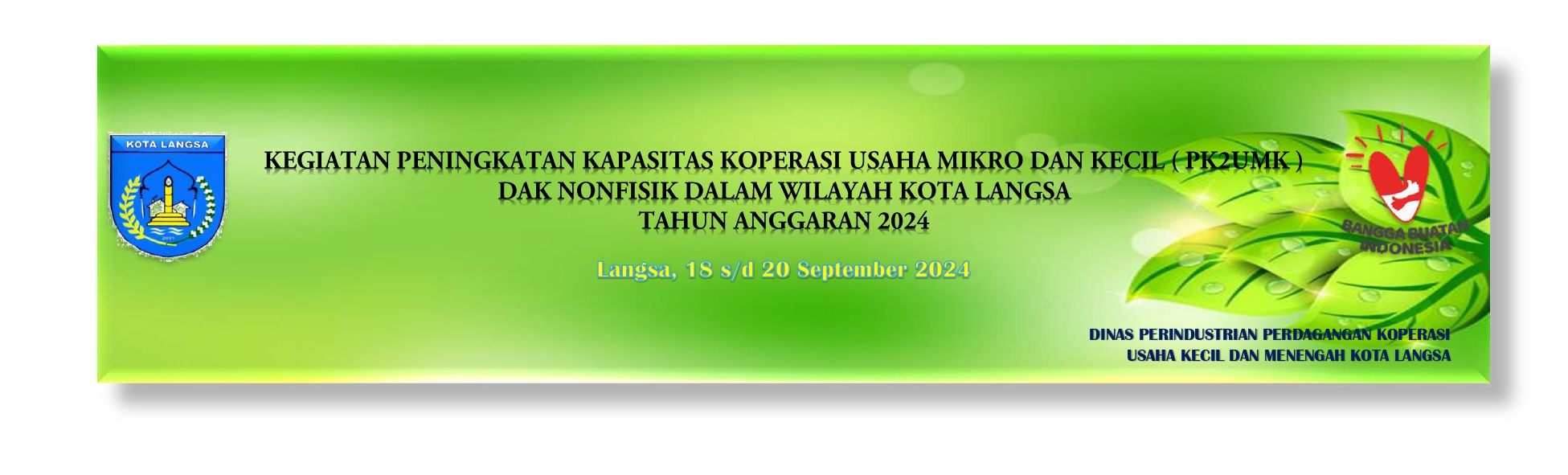 KOTA LANGSA

KEGIATAN PENINGKATAN KAPASITAS KOPERASI USAHA MIKRO DAN KECIL ( PK2UMK )
DAK NONFISIK DALAM WILAYAH KOTA LANGSA
TAHUN ANGGARAN 2024

Langsa, 18 s/d 20 September 2024

BANGGA BUATAN INDONESIA

DINAS PERINDUSTRIAN PERDAGANGAN KOPERASI
USAHA KECIL DAN MENENGAH KOTA LANGSA